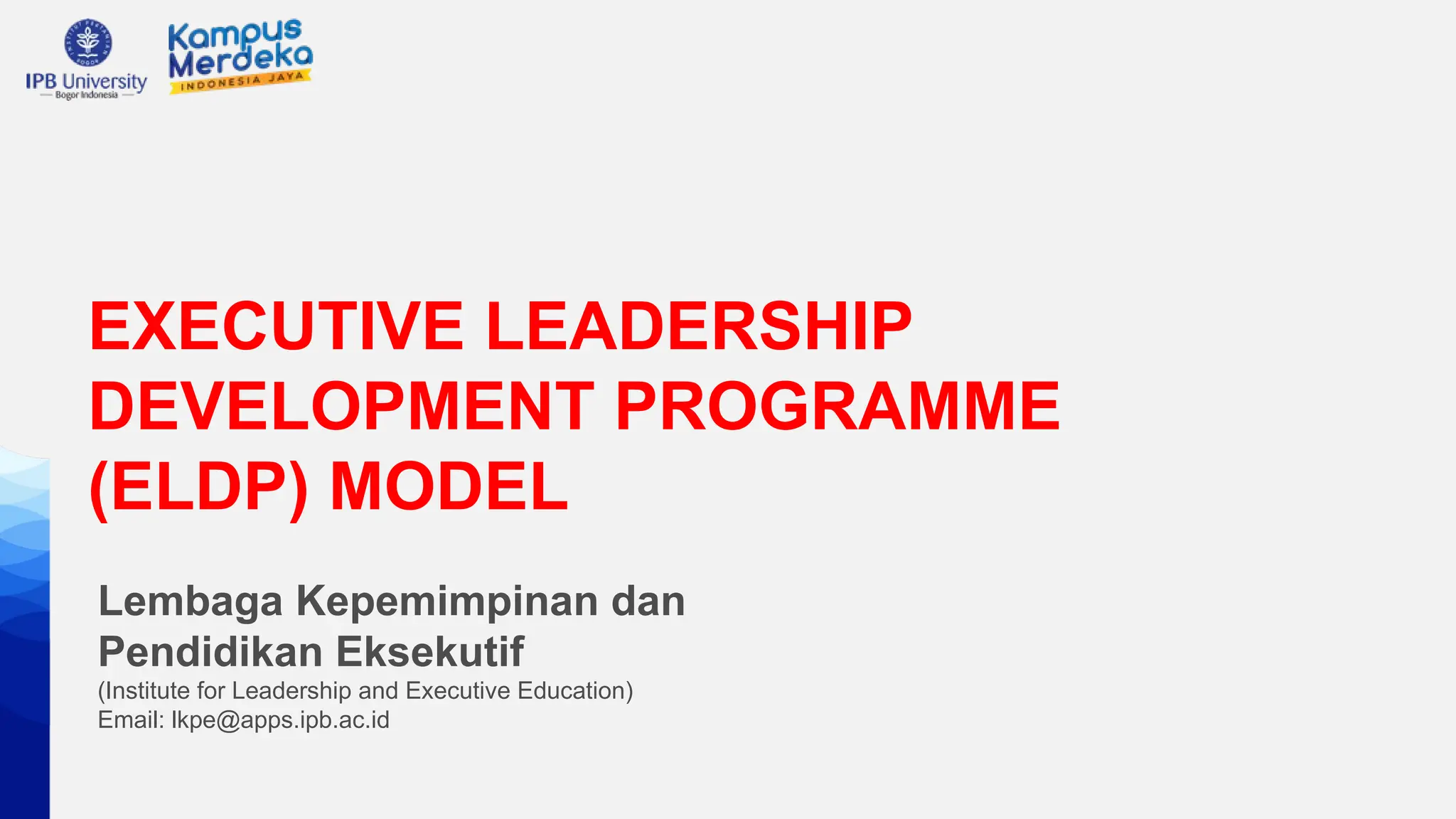 IPB University
Bogor Indonesia

Kampus Merdeka
INDONESIA JAYA

EXECUTIVE LEADERSHIP DEVELOPMENT PROGRAMME (ELDP) MODEL

Lembaga Kepemimpinan dan Pendidikan Eksekutif
(Institute for Leadership and Executive Education)
Email: lkpe@apps.ipb.ac.id